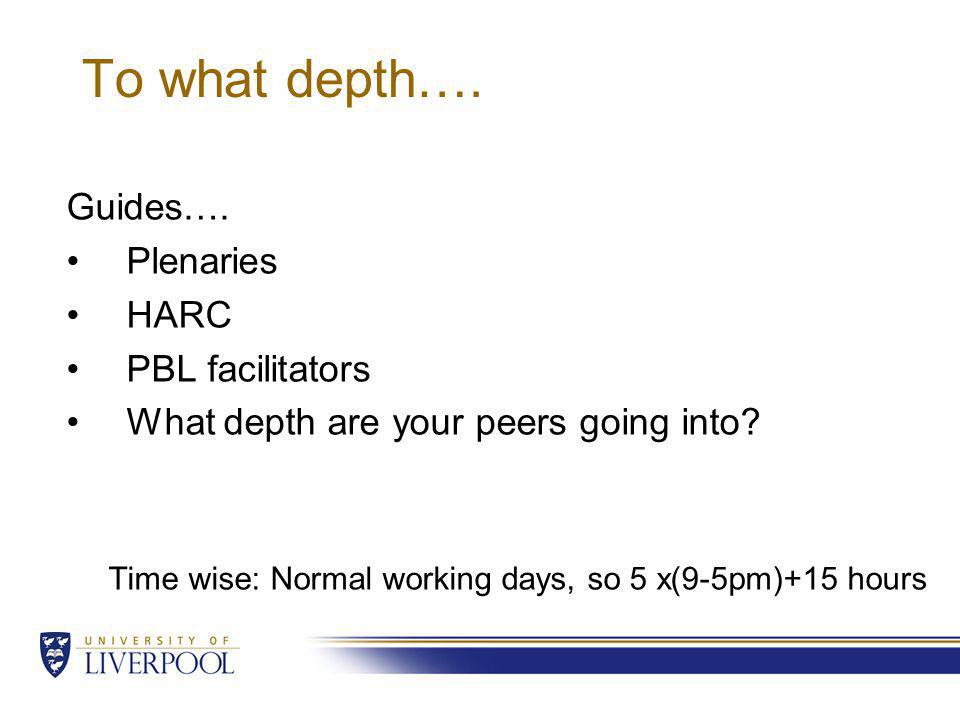 To what depth….

Guides….
•	Plenaries
•	HARC
•	PBL facilitators
•	What depth are your peers going into?

Time wise: Normal working days, so 5 x(9-5pm)+15 hours

UNIVERSITY OF
LIVERPOOL